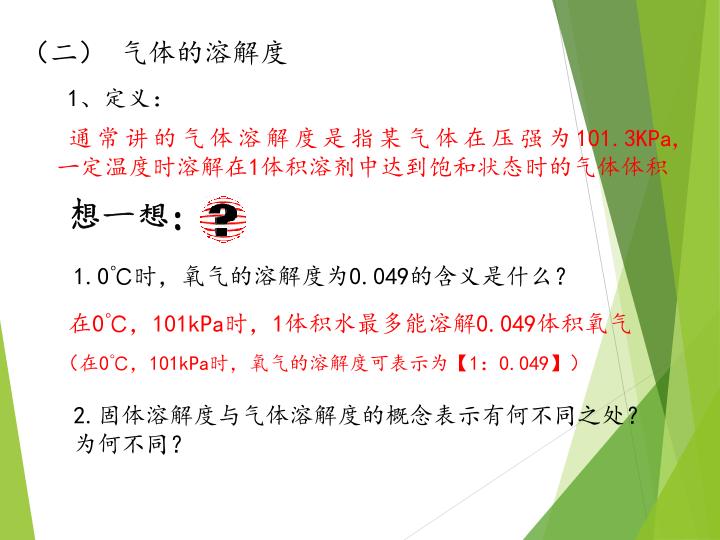 （二） 气体的溶解度

1、定义：

通常讲的气体溶解度是指某气体在压强为101.3KPa，一定温度时溶解在1体积溶剂中达到饱和状态时的气体体积

想一想：?

1.0°C时，氧气的溶解度为0.049的含义是什么？

在0°C，101kPa时，1体积水最多能溶解0.049体积氧气

（在0°C，101kPa时，氧气的溶解度可表示为【1：0.049】）

2.固体溶解度与气体溶解度的概念表示有何不同之处？为何不同？